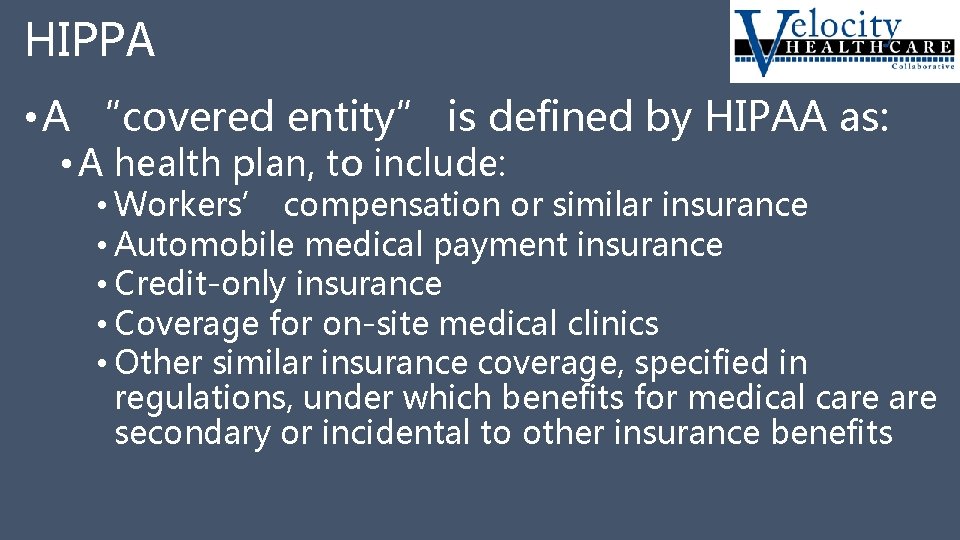 HIPPA

Velocity HEALTHCARE Collaborative

• A "covered entity" is defined by HIPAA as:
• A health plan, to include:
• Workers' compensation or similar insurance
• Automobile medical payment insurance
• Credit-only insurance
• Coverage for on-site medical clinics
• Other similar insurance coverage, specified in regulations, under which benefits for medical care are secondary or incidental to other insurance benefits